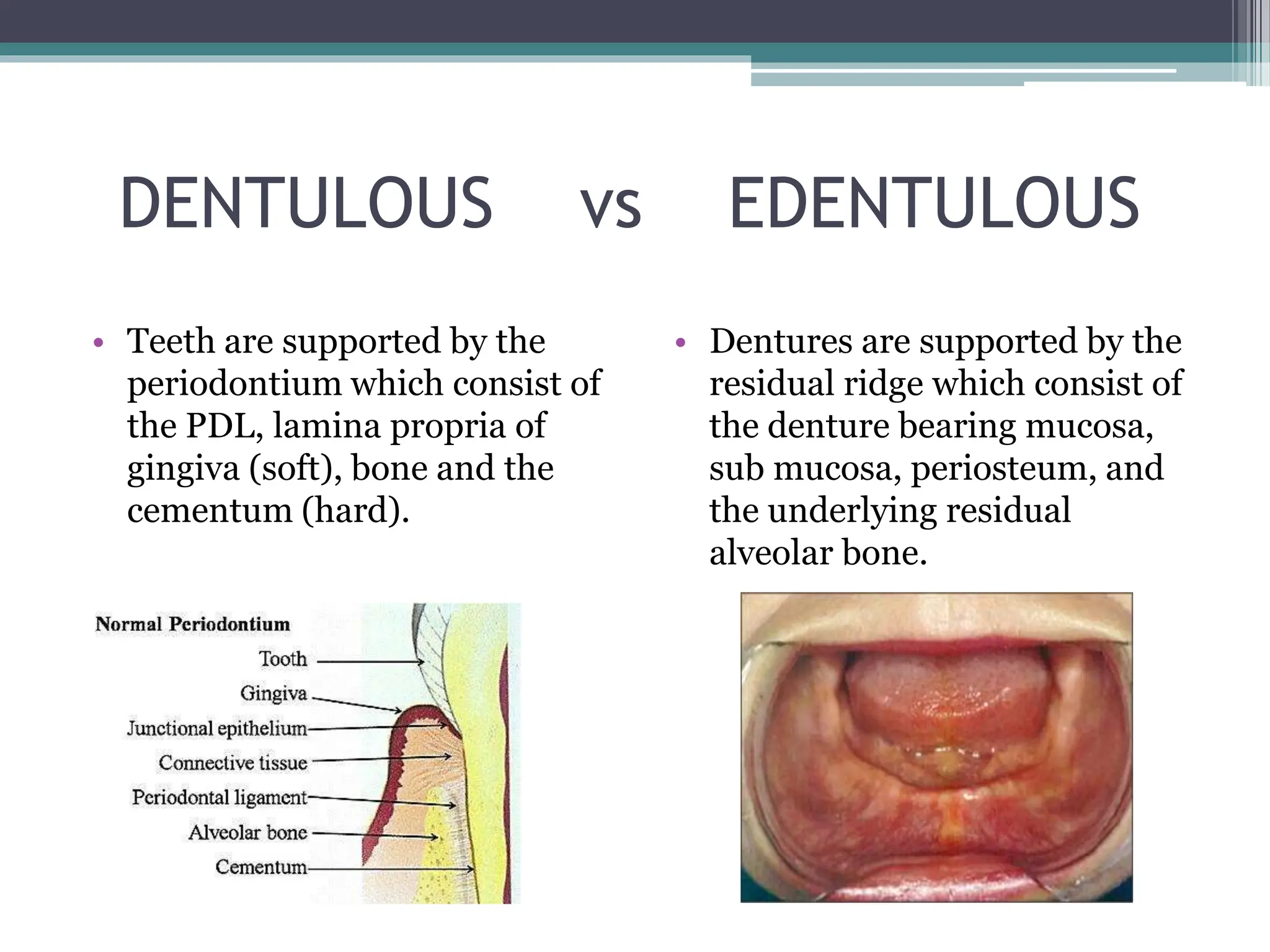 DENTULOUS vs EDENTULOUS

• Teeth are supported by the periodontium which consist of the PDL, lamina propria of gingiva (soft), bone and the cementum (hard).

Normal Periodontium
Tooth
Gingiva
Junctional epithelium
Connective tissue
Periodontal ligament
Alveolar bone
Cementum

• Dentures are supported by the residual ridge which consist of the denture bearing mucosa, sub mucosa, periosteum, and the underlying residual alveolar bone.